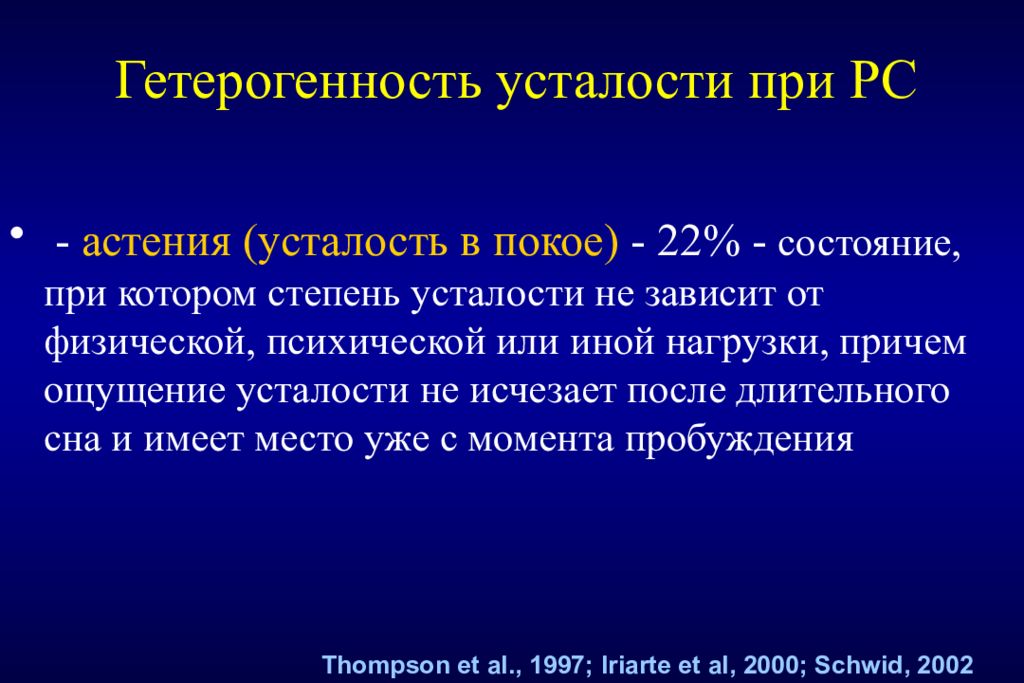 Гетерогенность усталости при РС

• - астения (усталость в покое) - 22% - состояние, при котором степень усталости не зависит от физической, психической или иной нагрузки, причем ощущение усталости не исчезает после длительного сна и имеет место уже с момента пробуждения

Thompson et al., 1997; Iriarte et al, 2000; Schwid, 2002